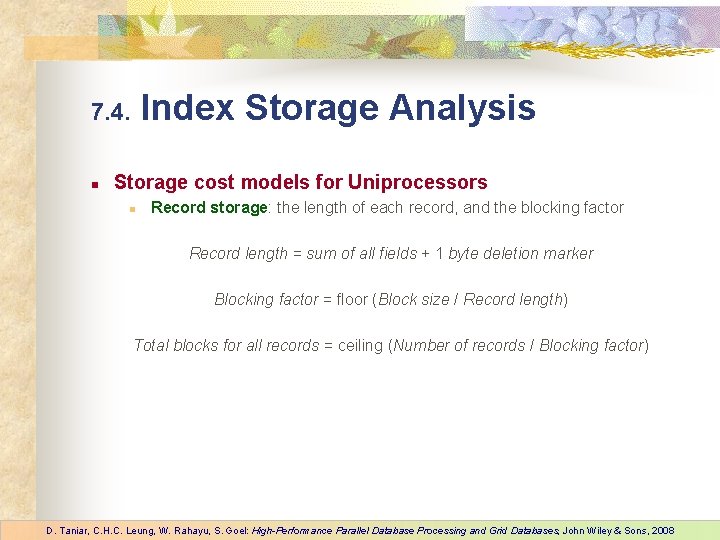 7.4. Index Storage Analysis

Storage cost models for Uniprocessors

Record storage: the length of each record, and the blocking factor

Record length = sum of all fields + 1 byte deletion marker

Blocking factor = floor (Block size / Record length)

Total blocks for all records = ceiling (Number of records / Blocking factor)

D. Taniar, C.H.C. Leung, W. Rahayu, S. Goel: High-Performance Parallel Database Processing and Grid Databases, John Wiley & Sons, 2008